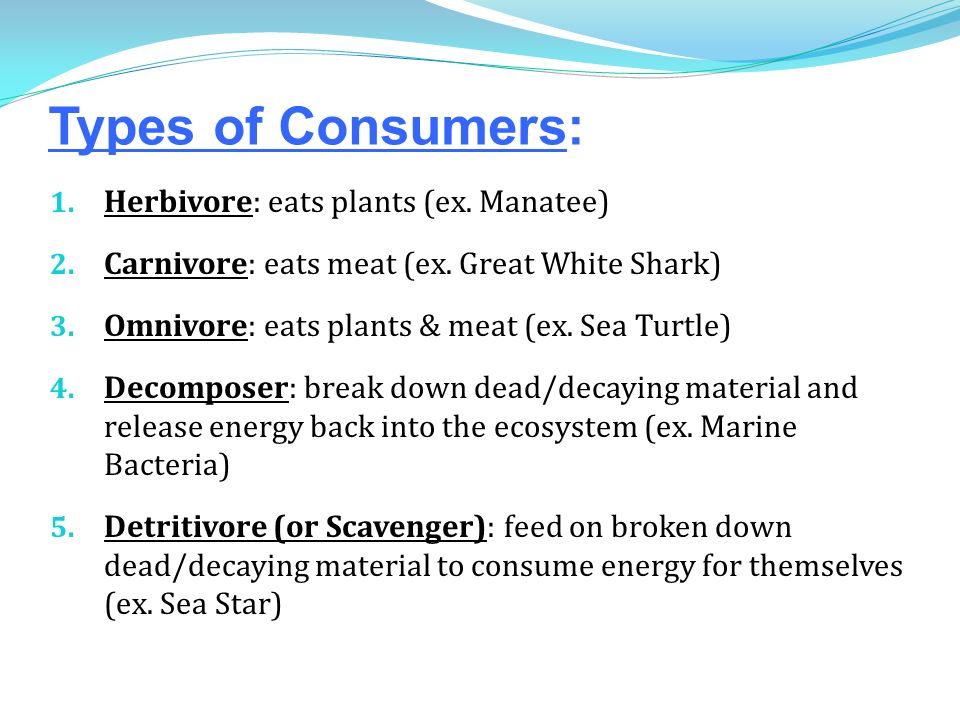 Types of Consumers:

1. Herbivore: eats plants (ex. Manatee)

2. Carnivore: eats meat (ex. Great White Shark)

3. Omnivore: eats plants & meat (ex. Sea Turtle)

4. Decomposer: break down dead/decaying material and release energy back into the ecosystem (ex. Marine Bacteria)

5. Detritivore (or Scavenger): feed on broken down dead/decaying material to consume energy for themselves (ex. Sea Star)